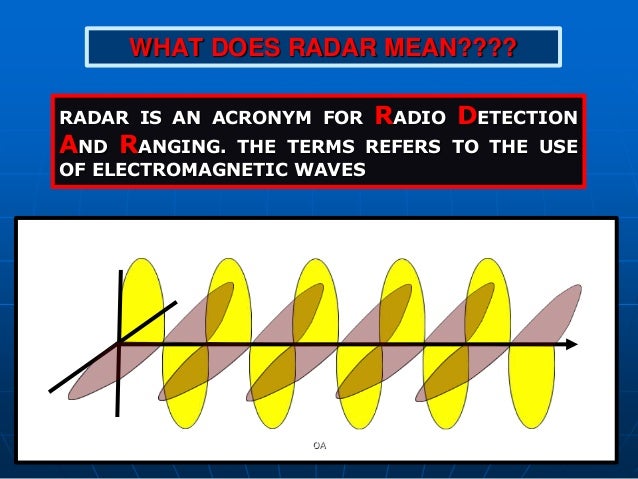 WHAT DOES RADAR MEAN????

RADAR IS AN ACRONYM FOR RADIO DETECTION AND RANGING. THE TERMS REFERS TO THE USE OF ELECTROMAGNETIC WAVES

OA